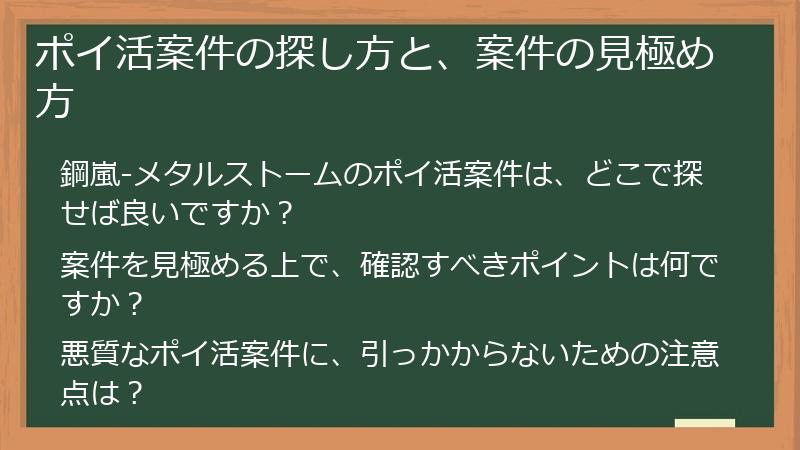 ポイ活案件の探し方と、案件の見極め方

鋼嵐-メタルストームのポイ活案件は、どこで探せば良いですか？

案件を見極める上で、確認すべきポイントは何ですか？

悪質なポイ活案件に、引っかからないための注意点は？